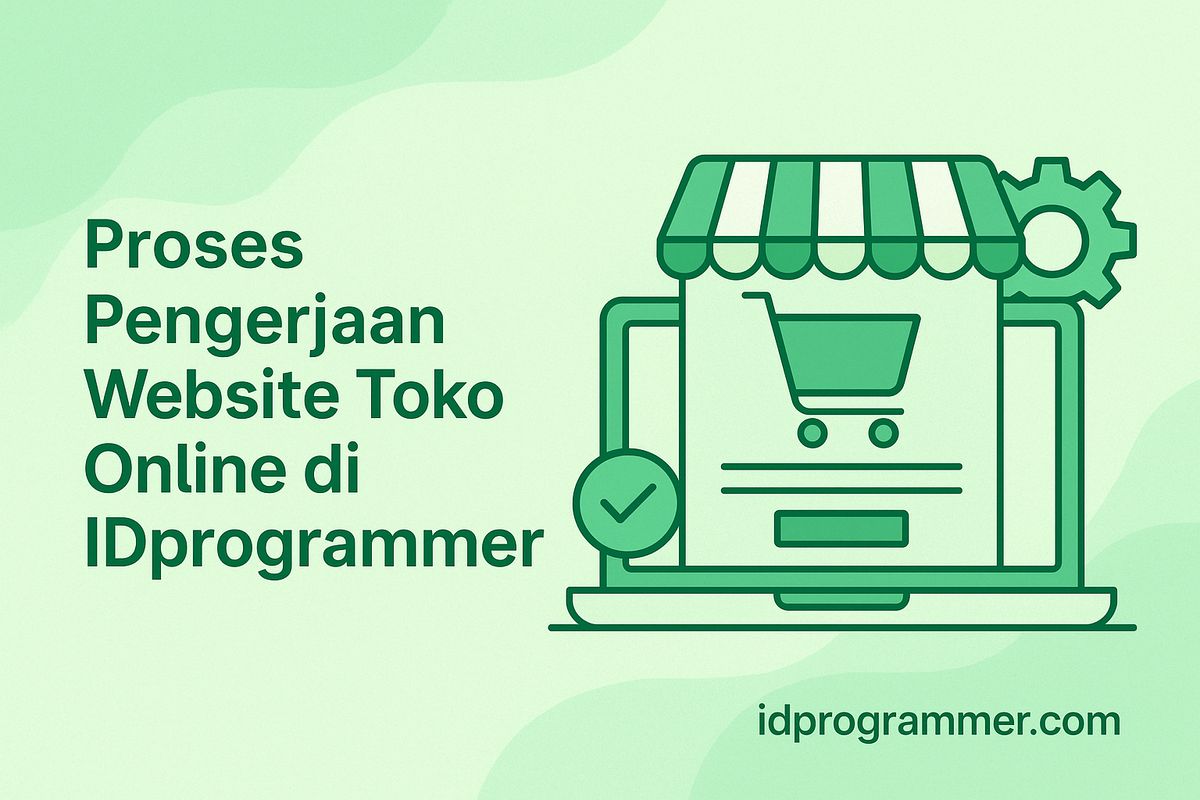 Proses Pengerjaan Website Toko Online di IDprogrammer

idprogrammer.com